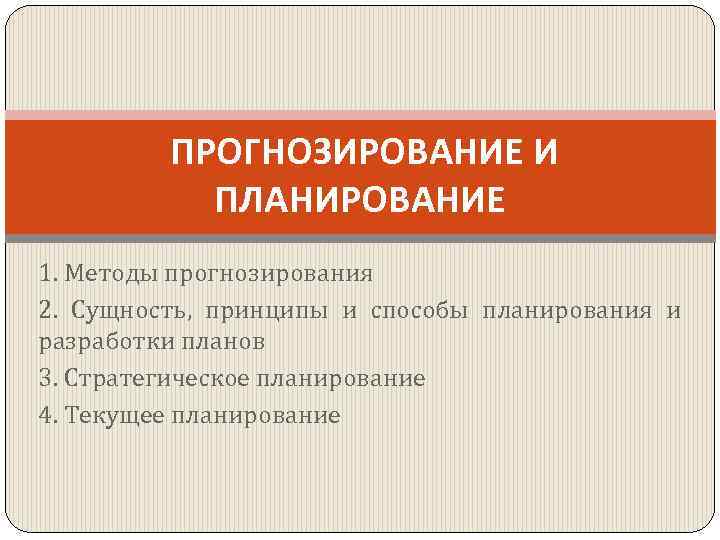 ПРОГНОЗИРОВАНИЕ И ПЛАНИРОВАНИЕ

1. Методы прогнозирования

2. Сущность, принципы и способы планирования и разработки планов

3. Стратегическое планирование

4. Текущее планирование